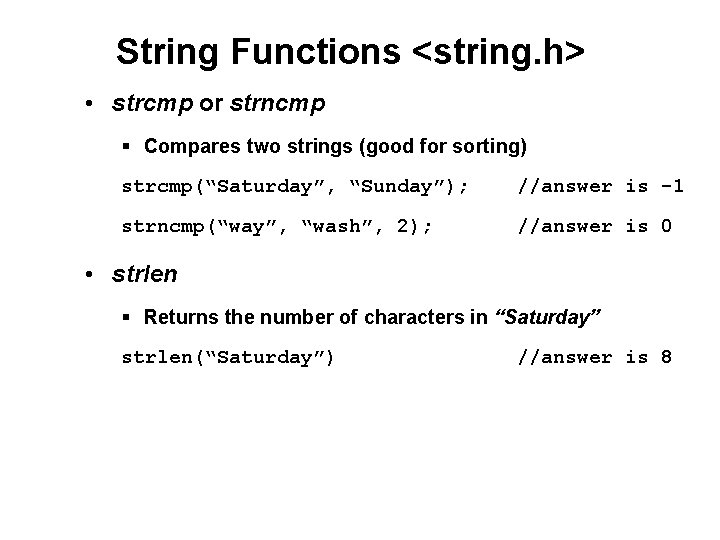 String Functions <string.h>

• strcmp or strncmp

▪ Compares two strings (good for sorting)

strcmp(“Saturday”, “Sunday”); //answer is -1

strncmp(“way”, “wash”, 2); //answer is 0

• strlen

▪ Returns the number of characters in “Saturday”

strlen(“Saturday”) //answer is 8